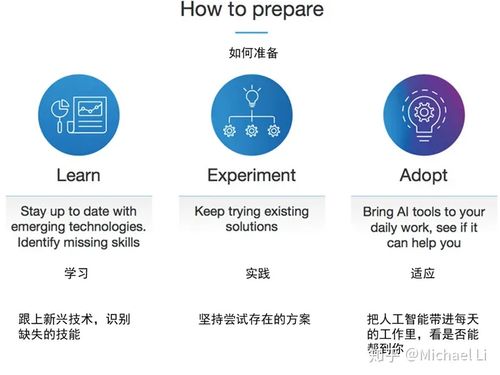 How to prepare

如何准备

Learn

Stay up to date with emerging technologies. Identify missing skills

学习

跟上新兴技术，识别缺失的技能

Experiment

Keep trying existing solutions

实践

坚持尝试存在的方案

Adopt

Bring AI tools to your daily work, see if it can help you

适应

把人工智能带进每天的工作里，看是否能帮到你

知乎 @Michael Li